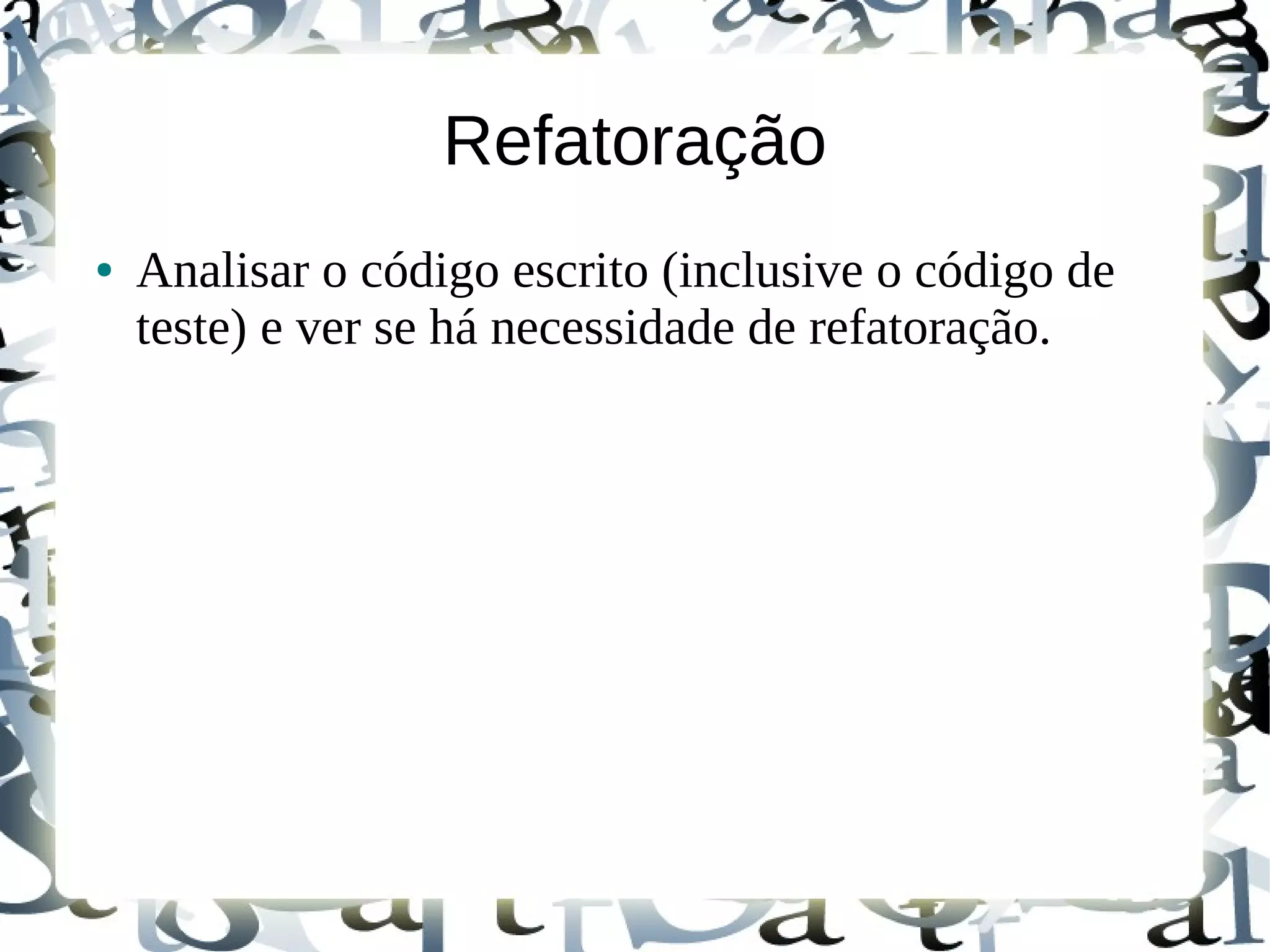 Refatoração

• Analisar o código escrito (inclusive o código de teste) e ver se há necessidade de refatoração.